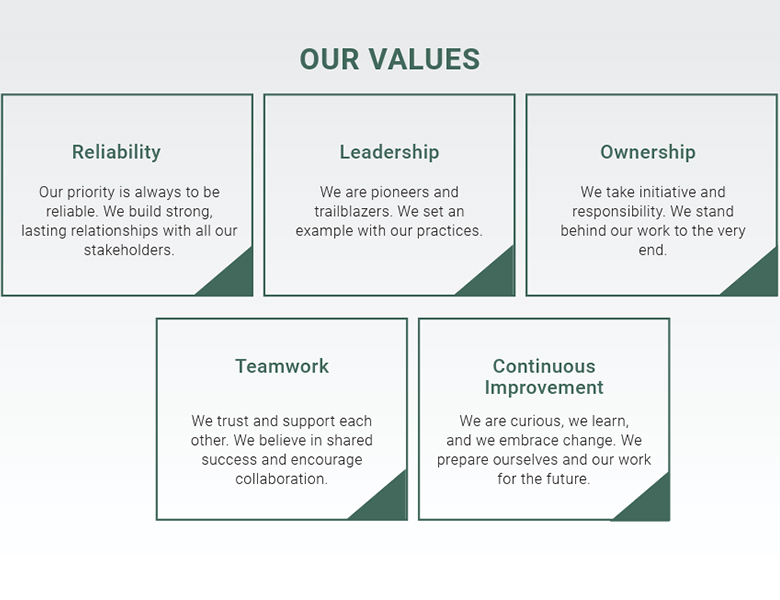 OUR VALUES

Reliability

Our priority is always to be reliable. We build strong, lasting relationships with all our stakeholders.

Leadership

We are pioneers and trailblazers. We set an example with our practices.

Ownership

We take initiative and responsibility. We stand behind our work to the very end.

Teamwork

We trust and support each other. We believe in shared success and encourage collaboration.

Continuous Improvement

We are curious, we learn, and we embrace change. We prepare ourselves and our work for the future.